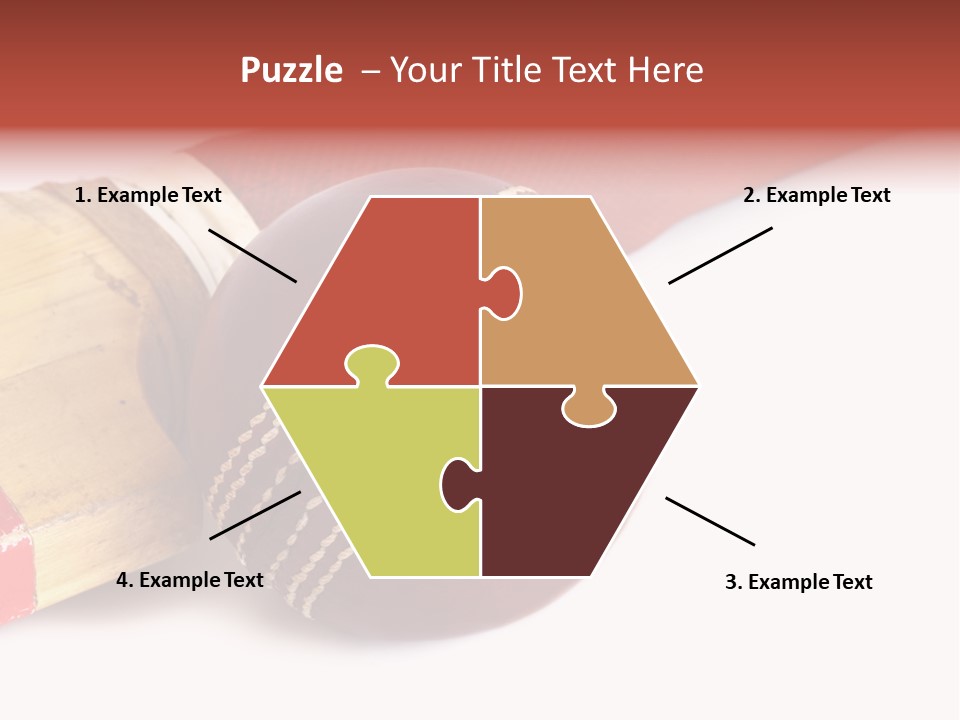 Puzzle – Your Title Text Here

1. Example Text

2. Example Text

4. Example Text

3. Example Text